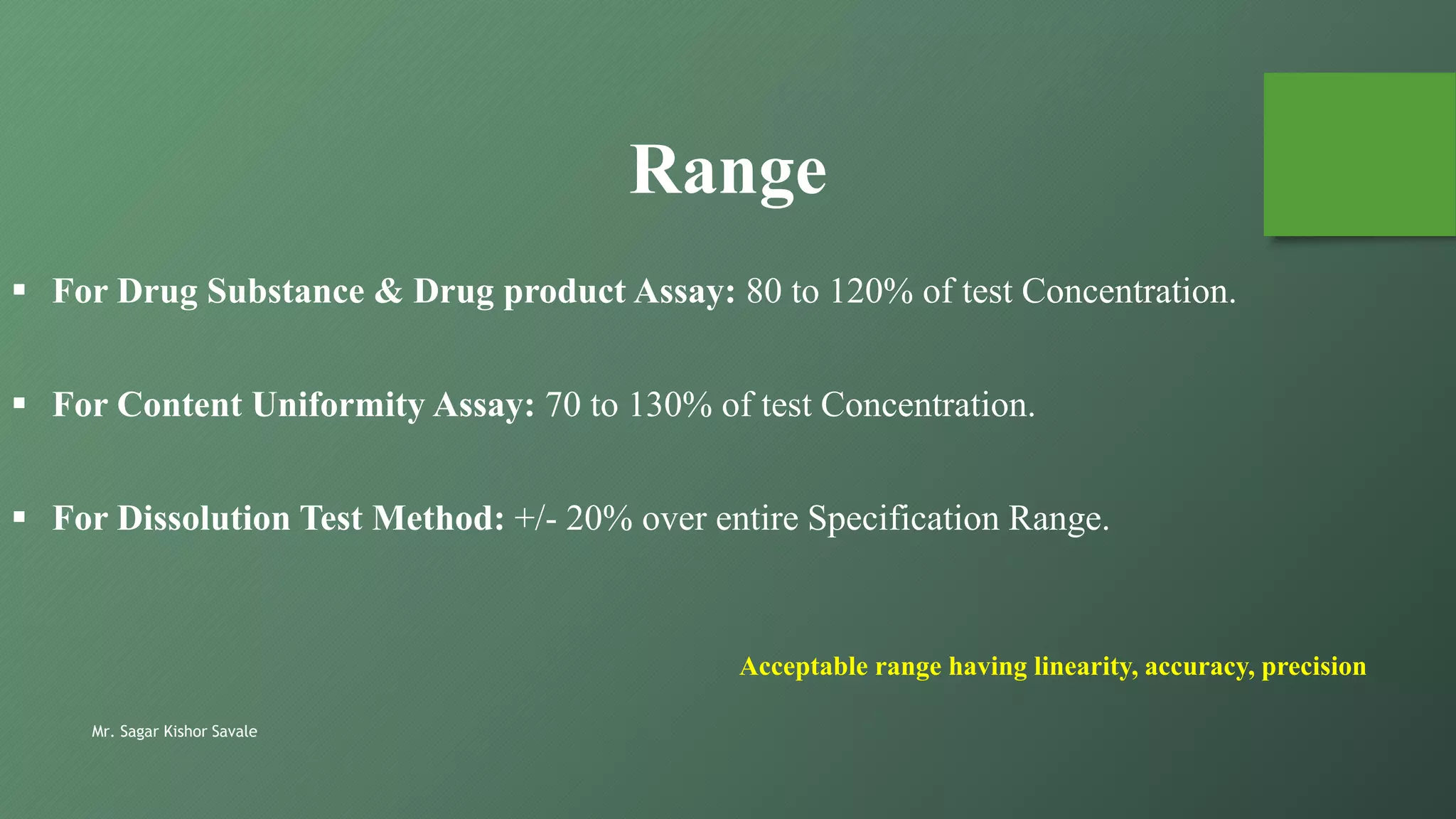 Range

▪ For Drug Substance & Drug product Assay: 80 to 120% of test Concentration.

▪ For Content Uniformity Assay: 70 to 130% of test Concentration.

▪ For Dissolution Test Method: +/- 20% over entire Specification Range.

Acceptable range having linearity, accuracy, precision

Mr. Sagar Kishor Savale